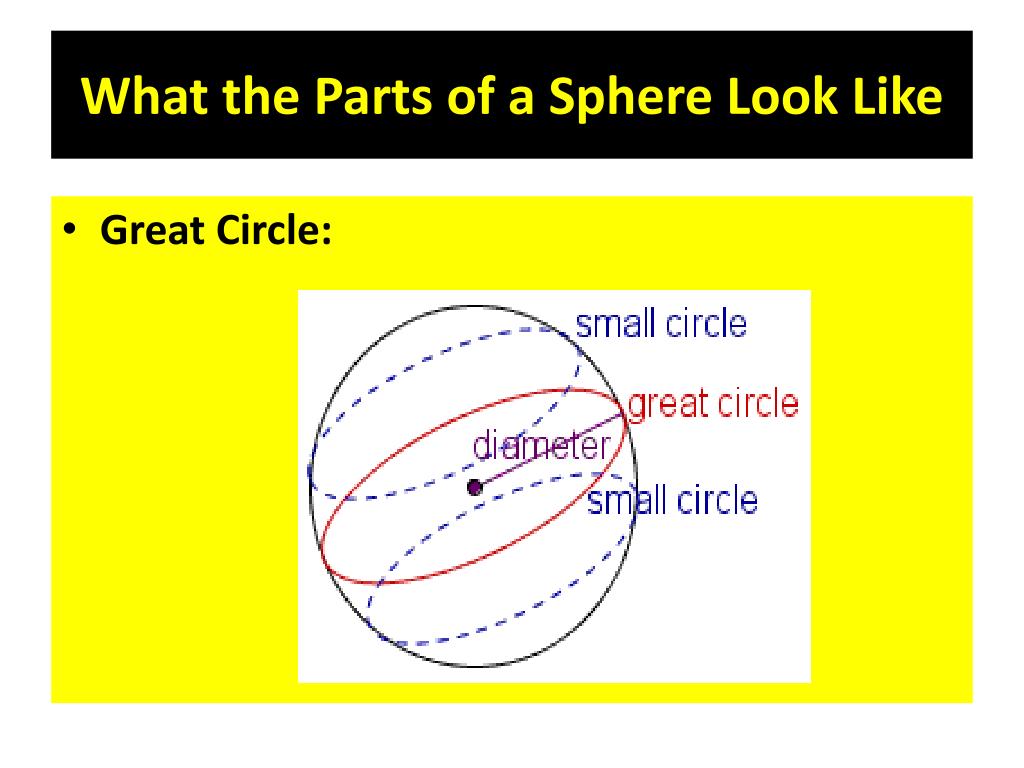 What the Parts of a Sphere Look Like

• Great Circle:

small circle
great circle
diameter
small circle